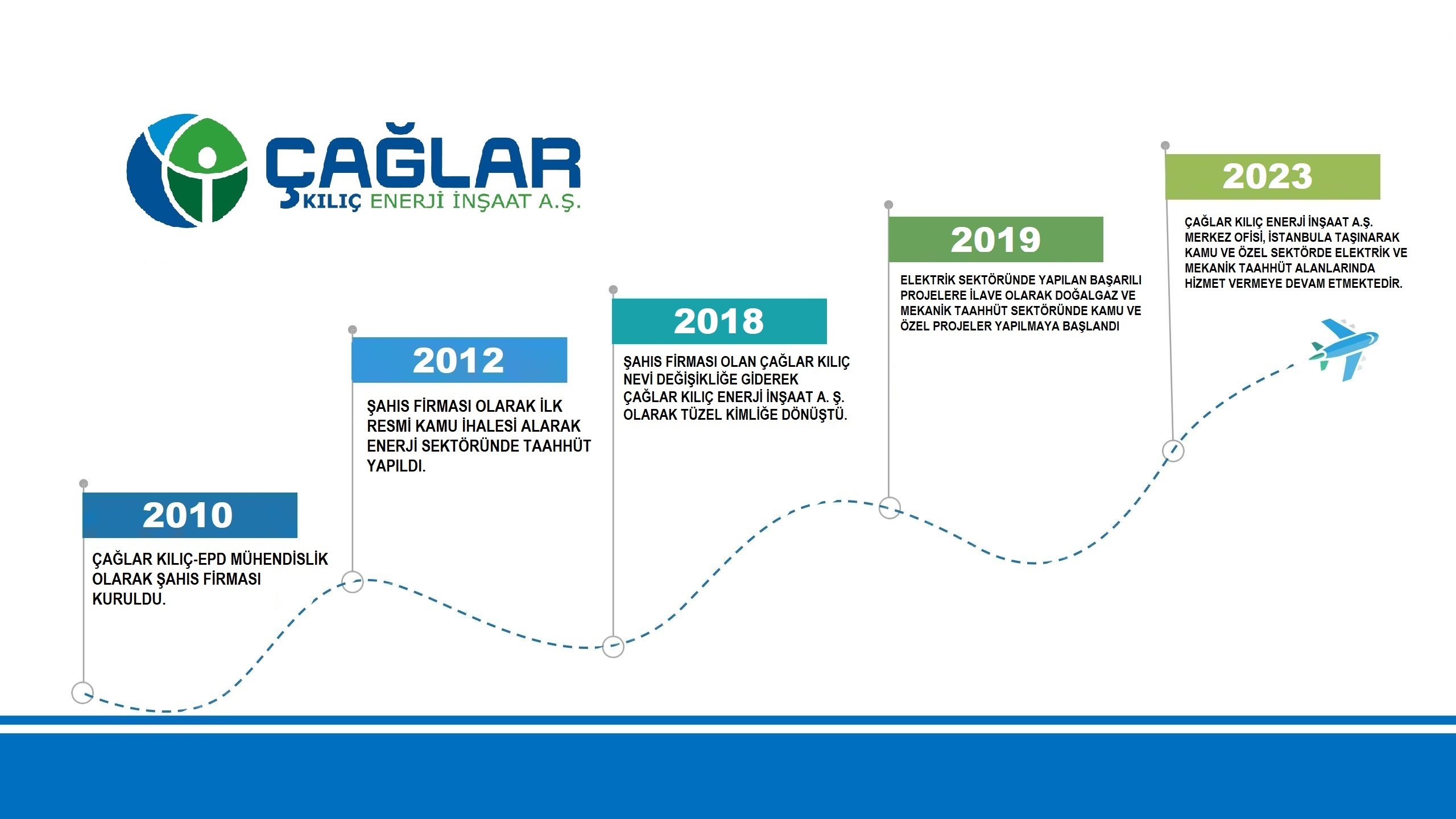 ÇAĞLAR
KILIÇ ENERJİ İNŞAAT A.Ş.

2010

ÇAĞLAR KILIÇ-EPD MÜHENDİSLİK OLARAK ŞAHIS FİRMASI KURULDU.

2012

ŞAHIS FİRMASI OLARAK İLK RESMİ KAMU İHALESİ ALARAK ENERJİ SEKTÖRÜNDE TAAHHÜT YAPILDI.

2018

ŞAHIS FİRMASI OLAN ÇAĞLAR KILIÇ NEVİ DEĞİŞİKLİĞE GİDEREK ÇAĞLAR KILIÇ ENERJİ İNŞAAT A. Ş. OLARAK TÜZEL KİMLİĞE DÖNÜŞTÜ.

2019

ELEKTRİK SEKTÖRÜNDE YAPILAN BAŞARILI PROJELERE İLAVE OLARAK DOĞALGAZ VE MEKANİK TAAHHÜT SEKTÖRÜNDE KAMU VE ÖZEL PROJELER YAPILMAYA BAŞLANDI

2023

ÇAĞLAR KILIÇ ENERJİ İNŞAAT A.Ş. MERKEZ OFİSİ, İSTANBULA TAŞINARAK KAMU VE ÖZEL SEKTÖRDE ELEKTRİK VE MEKANİK TAAHHÜT ALANLARINDA HİZMET VERMEYE DEVAM ETMEKTEDİR.